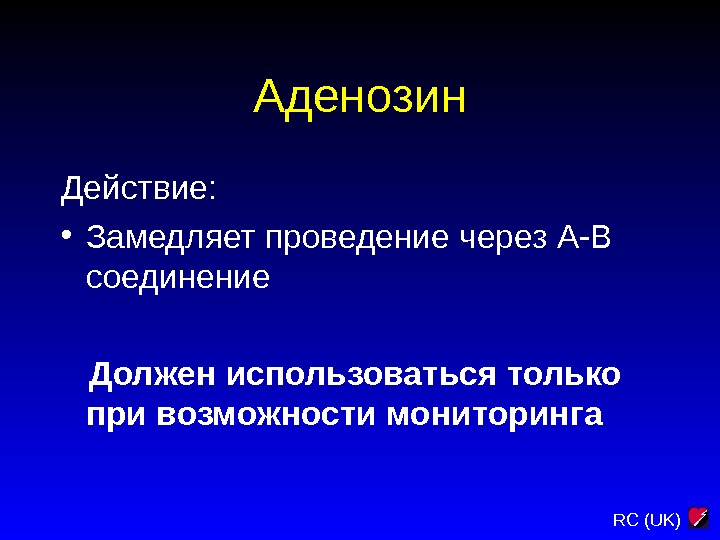 Аденозин

Действие:

• Замедляет проведение через А-В соединение

Должен использоваться только при возможности мониторинга

RC (UK)